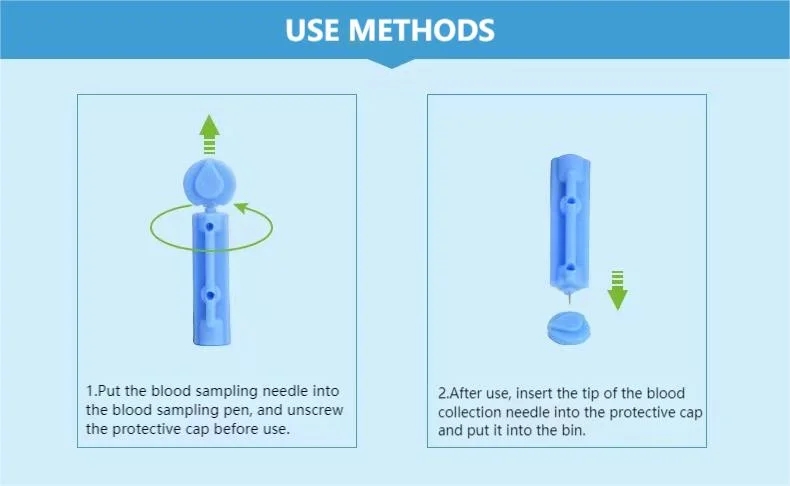 USE METHODS

1.Put the blood sampling needle into the blood sampling pen, and unscrew the protective cap before use.

2.After use, insert the tip of the blood collection needle into the protective cap and put it into the bin.